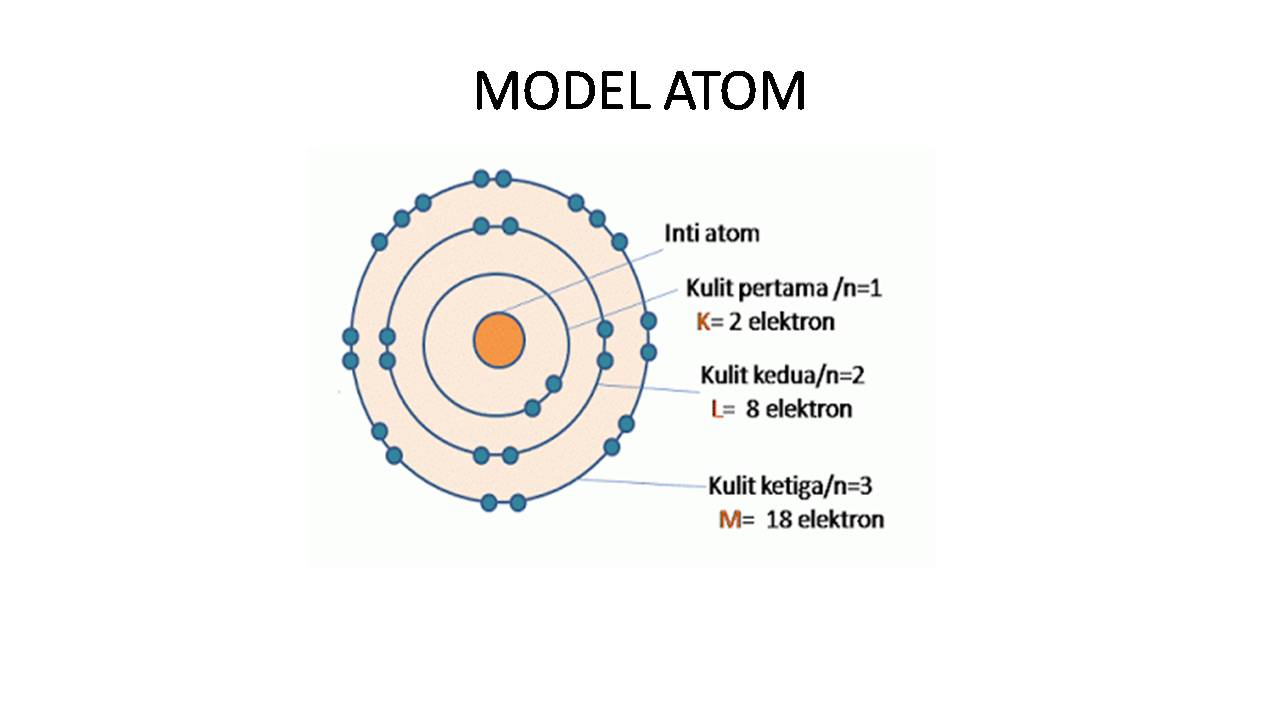 MODEL ATOM

Inti atom

Kulit pertama /n=1
K= 2 elektron

Kulit kedua/n=2
L= 8 elektron

Kulit ketiga/n=3
M= 18 elektron